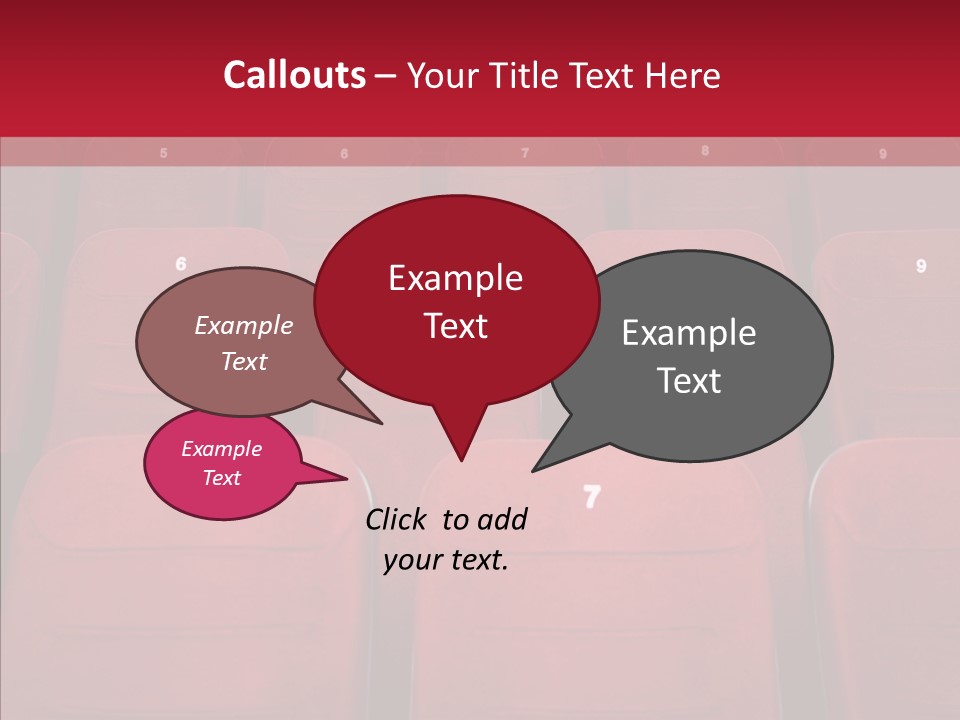 Callouts – Your Title Text Here

5 6 7 8 9

6

9

Example Text

Example Text

Example Text

Example Text

7

Click to add your text.